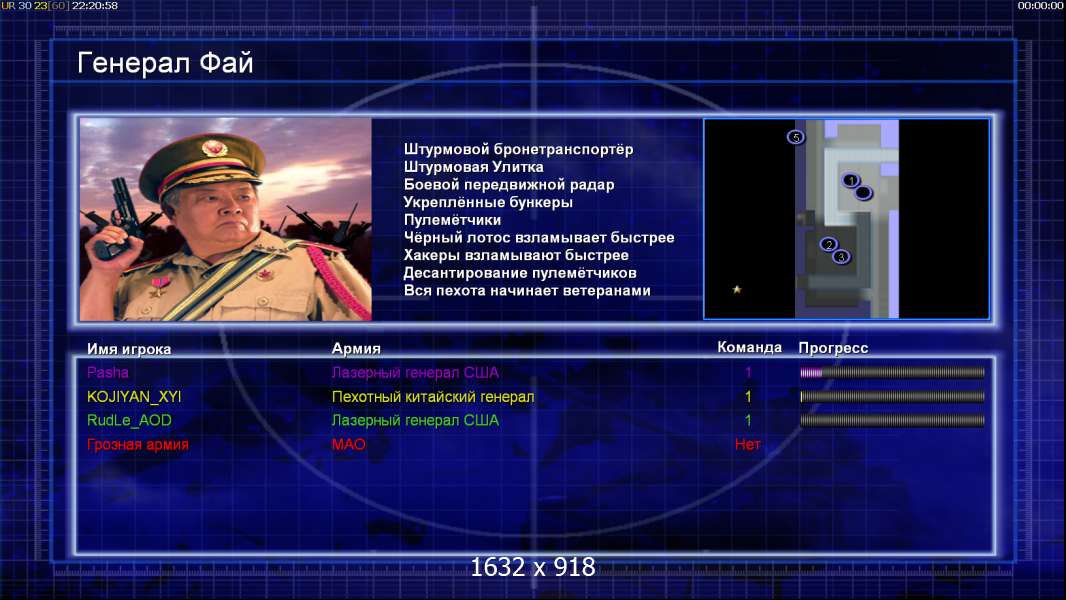 UR 30 23[60] 22:20:58

00:00:00

Генерал Фай

Штурмовой бронетранспортёр
Штурмовая Улитка
Боевой передвижной радар
Укреплённые бункеры
Пулемётчики
Чёрный лотос взламывает быстрее
Хакеры взламывают быстрее
Десантирование пулемётчиков
Вся пехота начинает ветеранами

5
1
2
3

| Имя игрока | Армия | Команда | Прогресс |
|---|---|---|---|
| Pasha | Лазерный генерал США | 1 | |
| KOJIYAN_XYI | Пехотный китайский генерал | 1 | |
| RudLe_AOD | Лазерный генерал США | 1 | |
| Грозная армия | МАО | Нет | |

1632 x 918